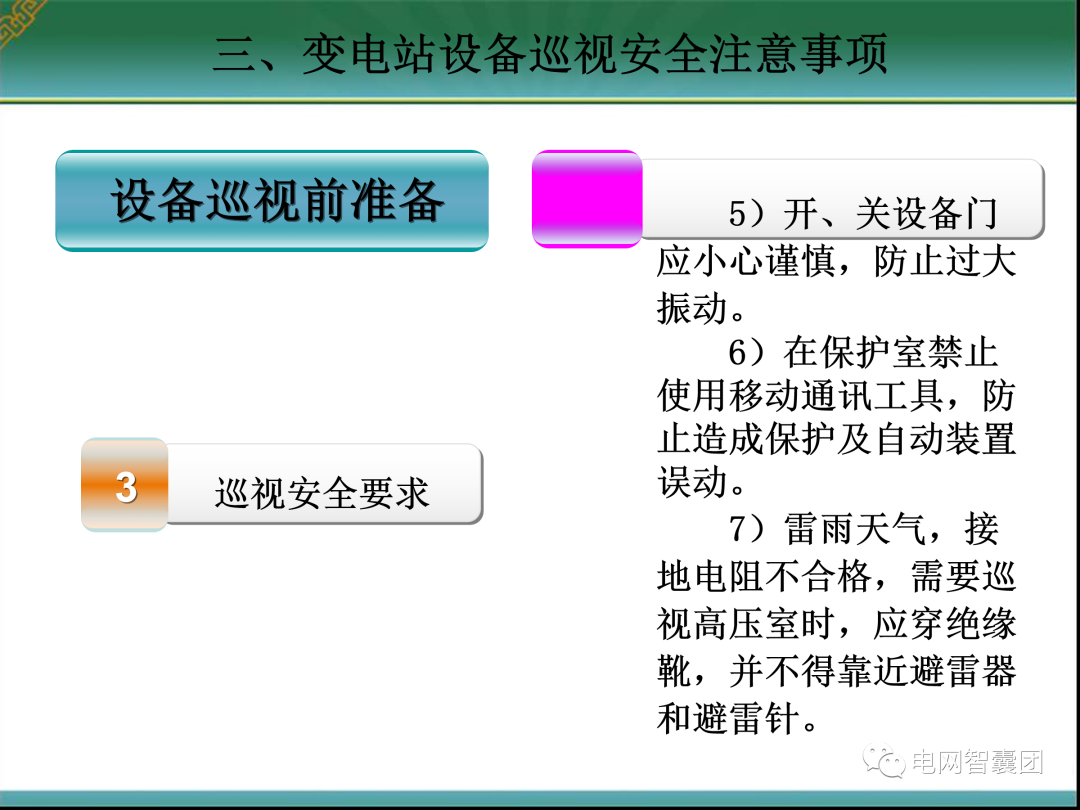 三、变电站设备巡视安全注意事项

设备巡视前准备

3 巡视安全要求

5）开、关设备门应小心谨慎，防止过大振动。

6）在保护室禁止使用移动通讯工具，防止造成保护及自动装置误动。

7）雷雨天气，接地电阻不合格，需要巡视高压室时，应穿绝缘靴，并不得靠近避雷器和避雷针。

电网智囊团